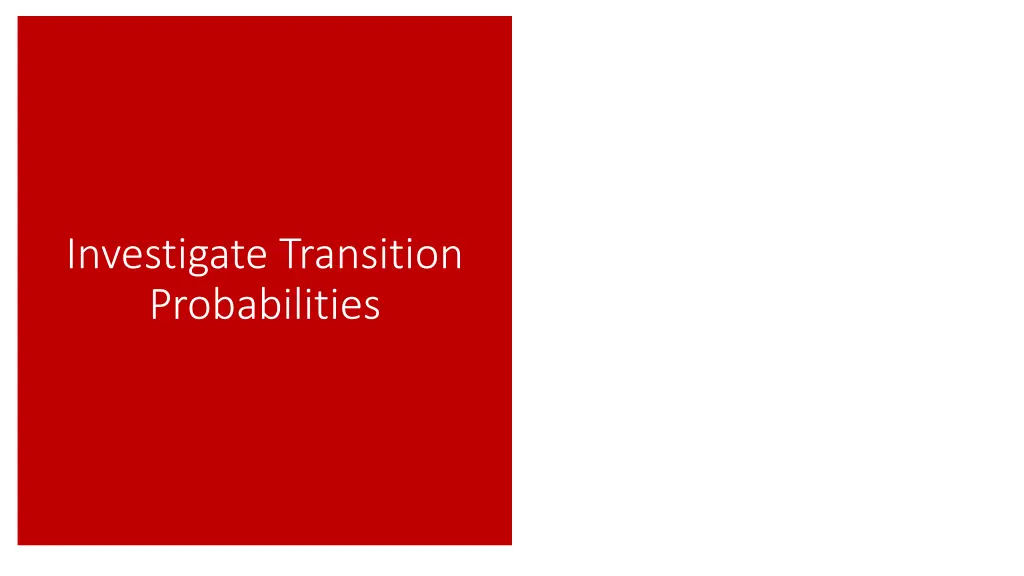 Investigate Transition Probabilities